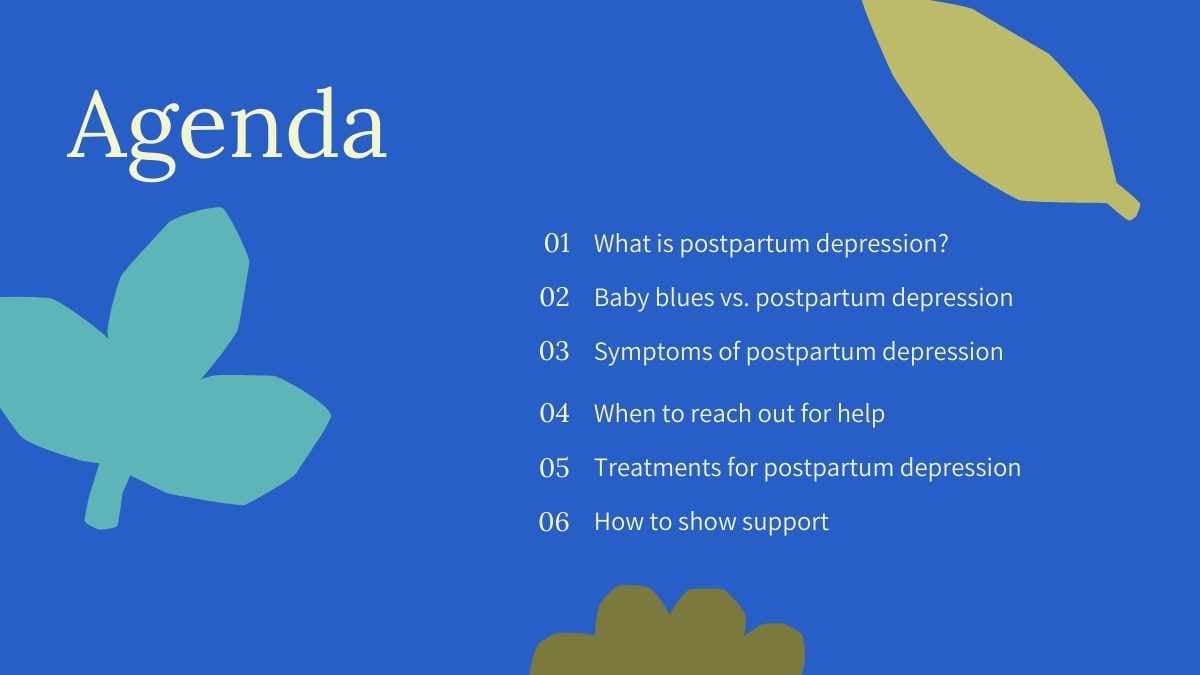 Agenda

01 What is postpartum depression?
02 Baby blues vs. postpartum depression
03 Symptoms of postpartum depression
04 When to reach out for help
05 Treatments for postpartum depression
06 How to show support